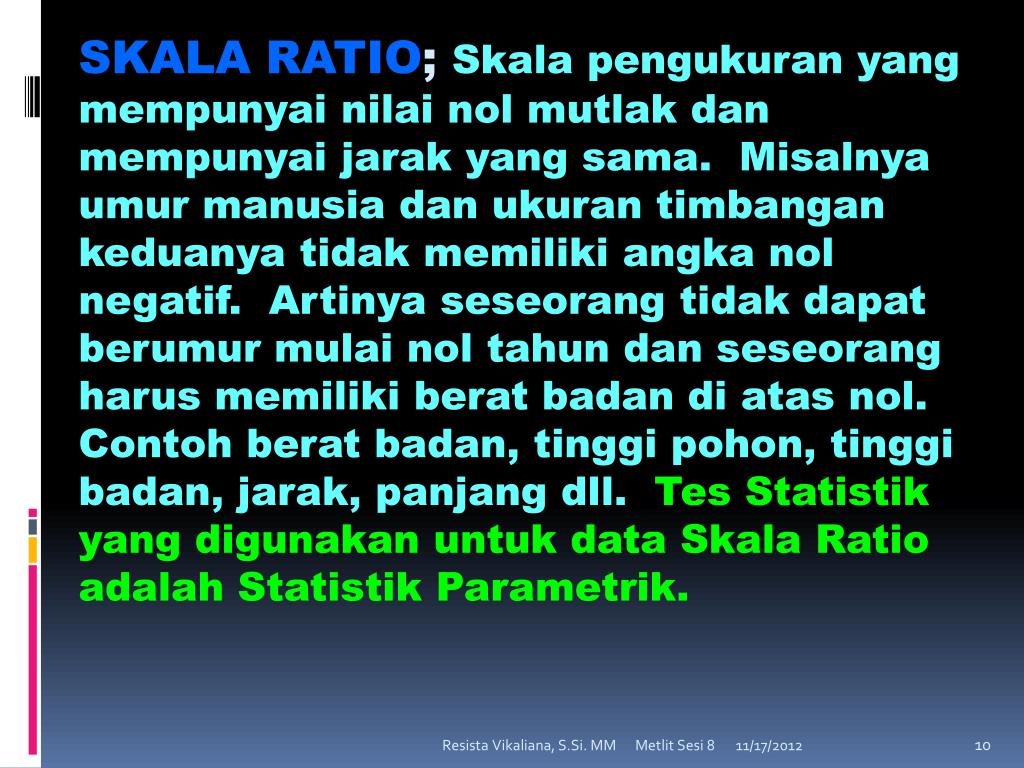 SKALA RATIO; Skala pengukuran yang mempunyai nilai nol mutlak dan mempunyai jarak yang sama. Misalnya umur manusia dan ukuran timbangan keduanya tidak memiliki angka nol negatif. Artinya seseorang tidak dapat berumur mulai nol tahun dan seseorang harus memiliki berat badan di atas nol. Contoh berat badan, tinggi pohon, tinggi badan, jarak, panjang dll. Tes Statistik yang digunakan untuk data Skala Ratio adalah Statistik Parametrik.

Resista Vikaliana, S.Si. MM Metlit Sesi 8 11/17/2012 10